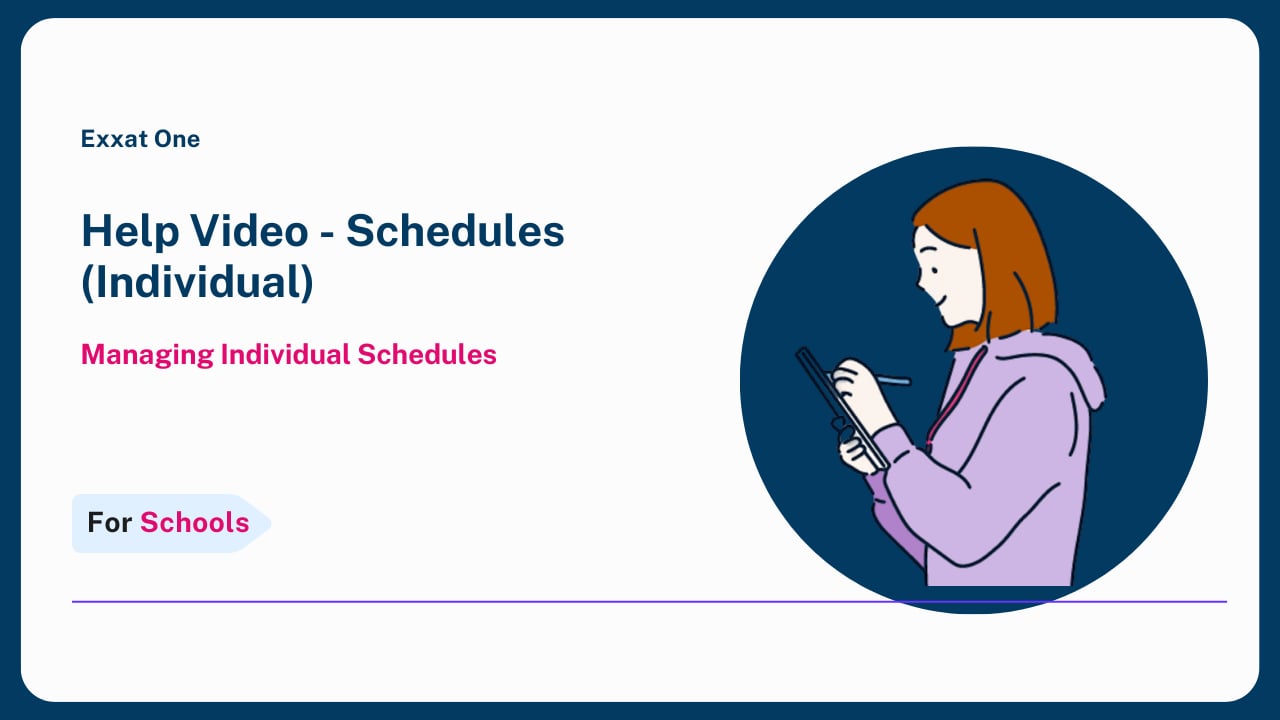 Exxat One

Help Video - Schedules (Individual)

Managing Individual Schedules

For Schools